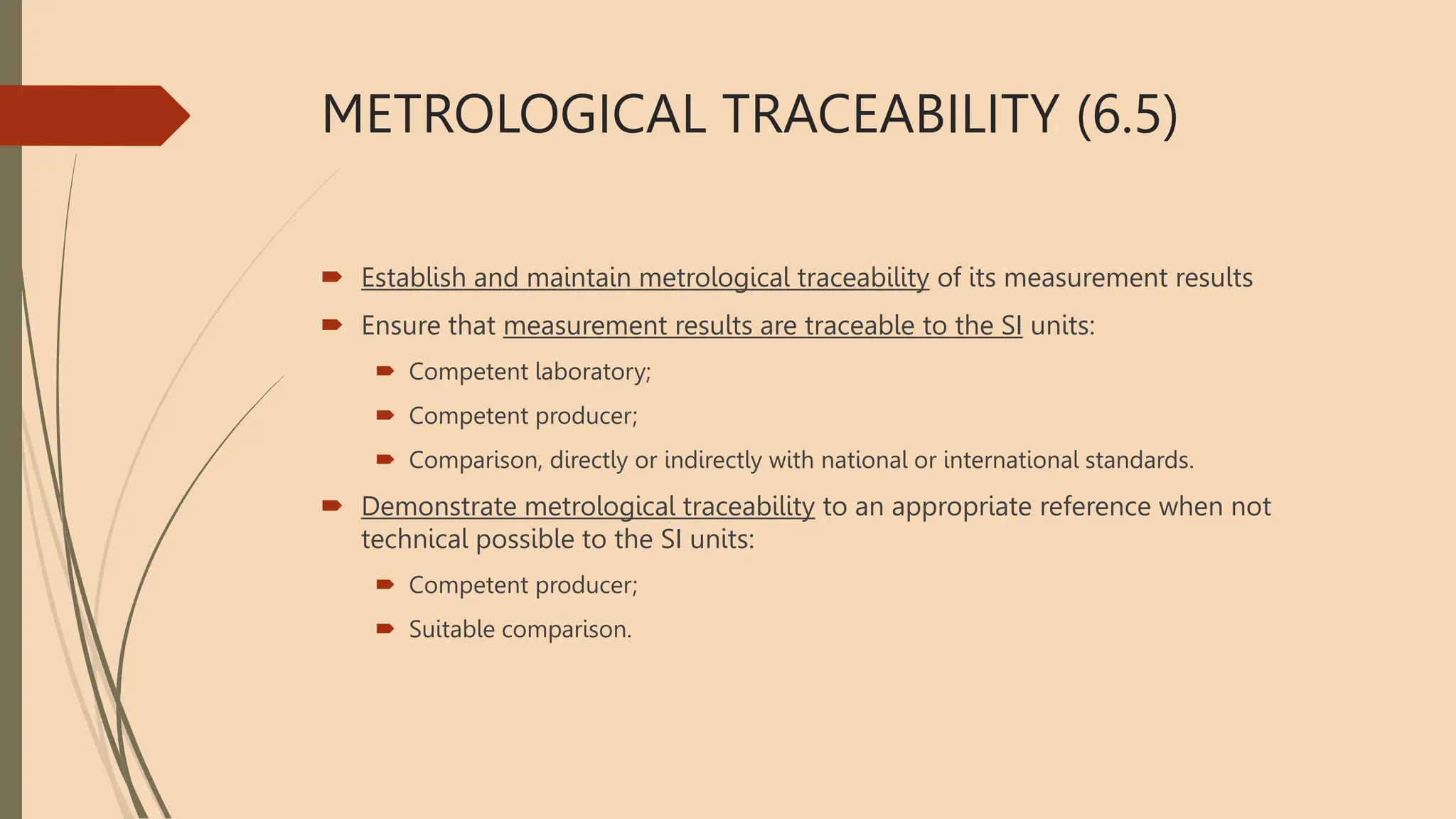 METROLOGICAL TRACEABILITY (6.5)

Establish and maintain metrological traceability of its measurement results

Ensure that measurement results are traceable to the SI units:

Competent laboratory;

Competent producer;

Comparison, directly or indirectly with national or international standards.

Demonstrate metrological traceability to an appropriate reference when not technical possible to the SI units:

Competent producer;

Suitable comparison.